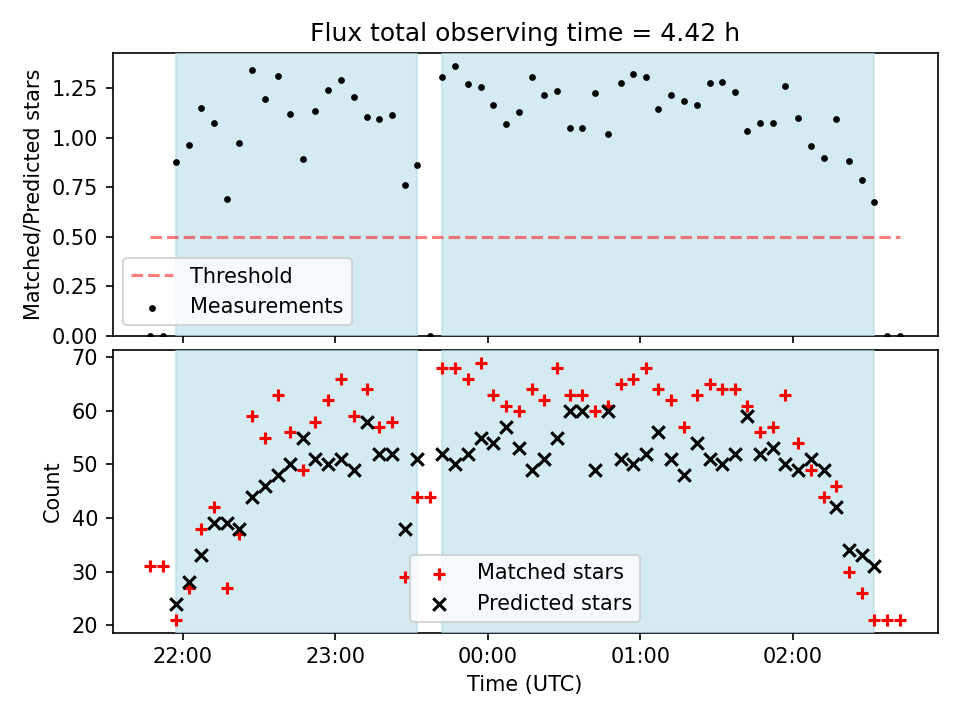 Flux total observing time = 4.42 h

Matched/Predicted stars

1.25
1.00
0.75
0.50
0.25
0.00

Threshold
Measurements

Count

70
60
50
40
30
20

Matched stars
Predicted stars

22:00
23:00
00:00
01:00
02:00

Time (UTC)